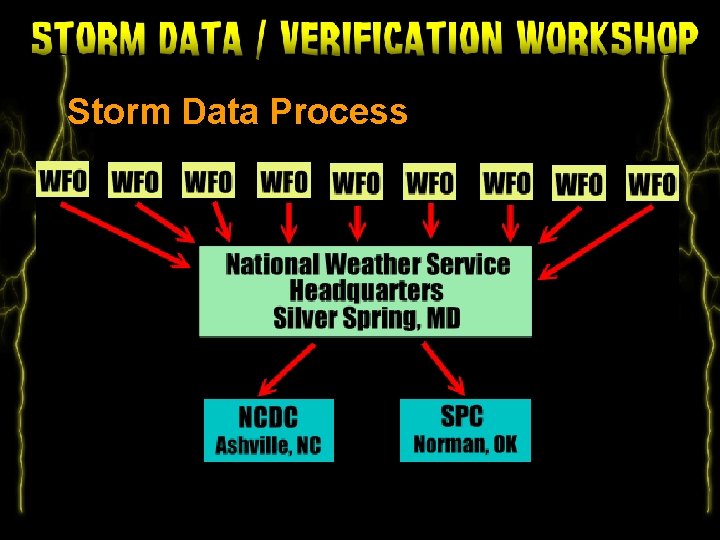 STORM DATA / VERIFICATION WORKSHOP

Storm Data Process

WFO WFO WFO WFO WFO WFO WFO WFO WFO

National Weather Service
Headquarters
Silver Spring, MD

NCDC
Ashville, NC

SPC
Norman, OK